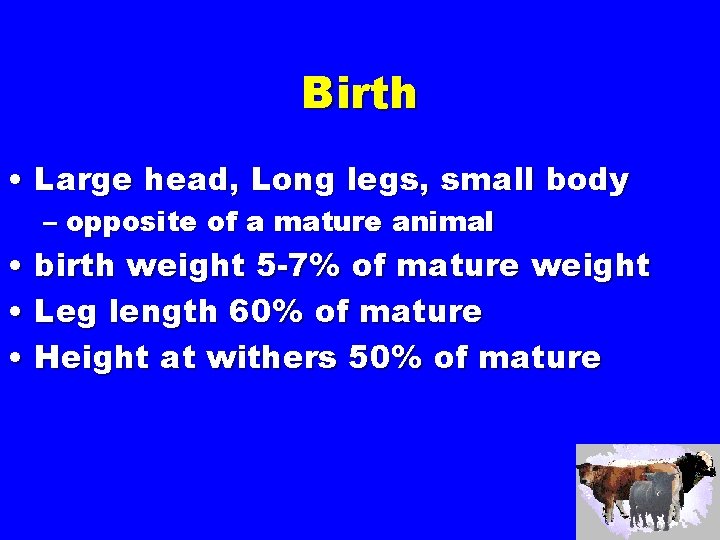 Birth

• Large head, Long legs, small body
  – opposite of a mature animal
• birth weight 5-7% of mature weight
• Leg length 60% of mature
• Height at withers 50% of mature